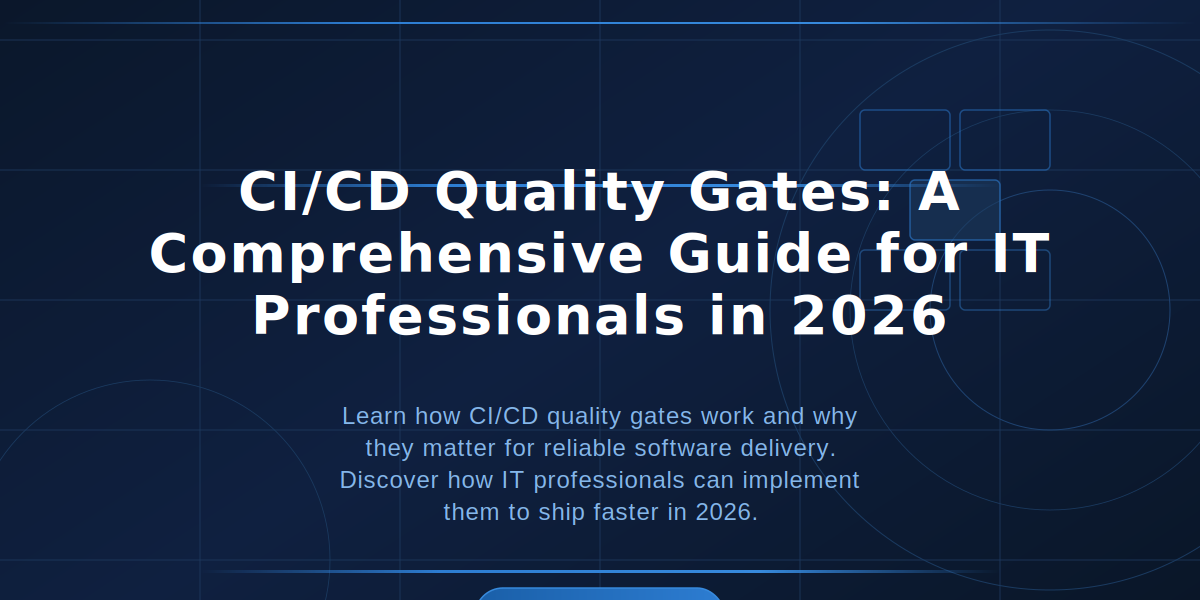 CI/CD Quality Gates: A Comprehensive Guide for IT Professionals in 2026

Learn how CI/CD quality gates work and why they matter for reliable software delivery. Discover how IT professionals can implement them to ship faster in 2026.